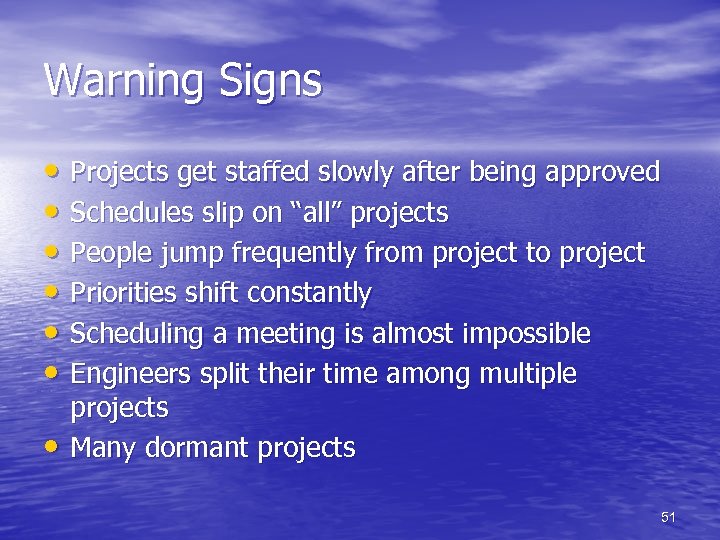 Warning Signs

• Projects get staffed slowly after being approved
• Schedules slip on “all” projects
• People jump frequently from project to project
• Priorities shift constantly
• Scheduling a meeting is almost impossible
• Engineers split their time among multiple projects
• Many dormant projects

51